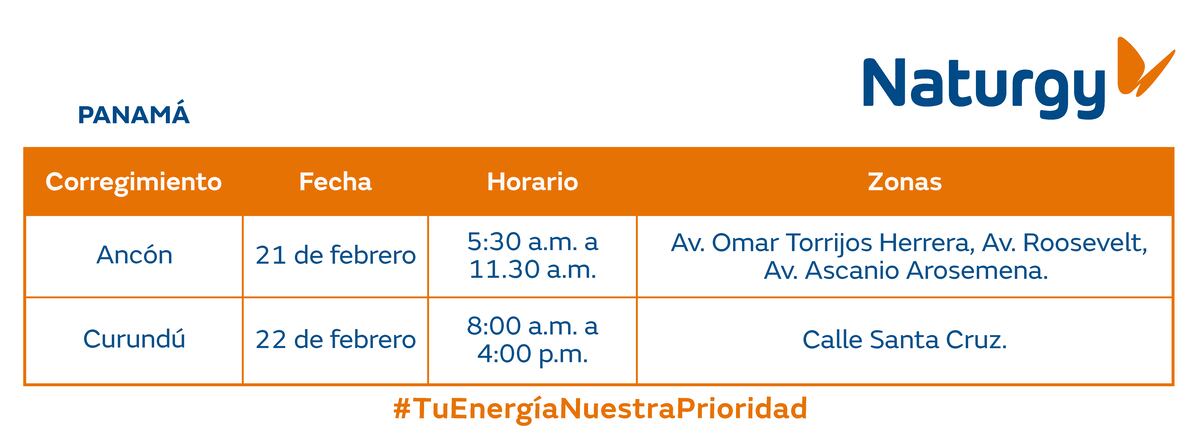 Naturgy

PANAMÁ

| Corregimiento | Fecha | Horario | Zonas |
|---|---|---|---|
| Ancón | 21 de febrero | 5:30 a.m. a 11.30 a.m. | Av. Omar Torrijos Herrera, Av. Roosevelt, Av. Ascanio Arosemena. |
| Curundú | 22 de febrero | 8:00 a.m. a 4:00 p.m. | Calle Santa Cruz. |

#TuEnergíaNuestraPrioridad